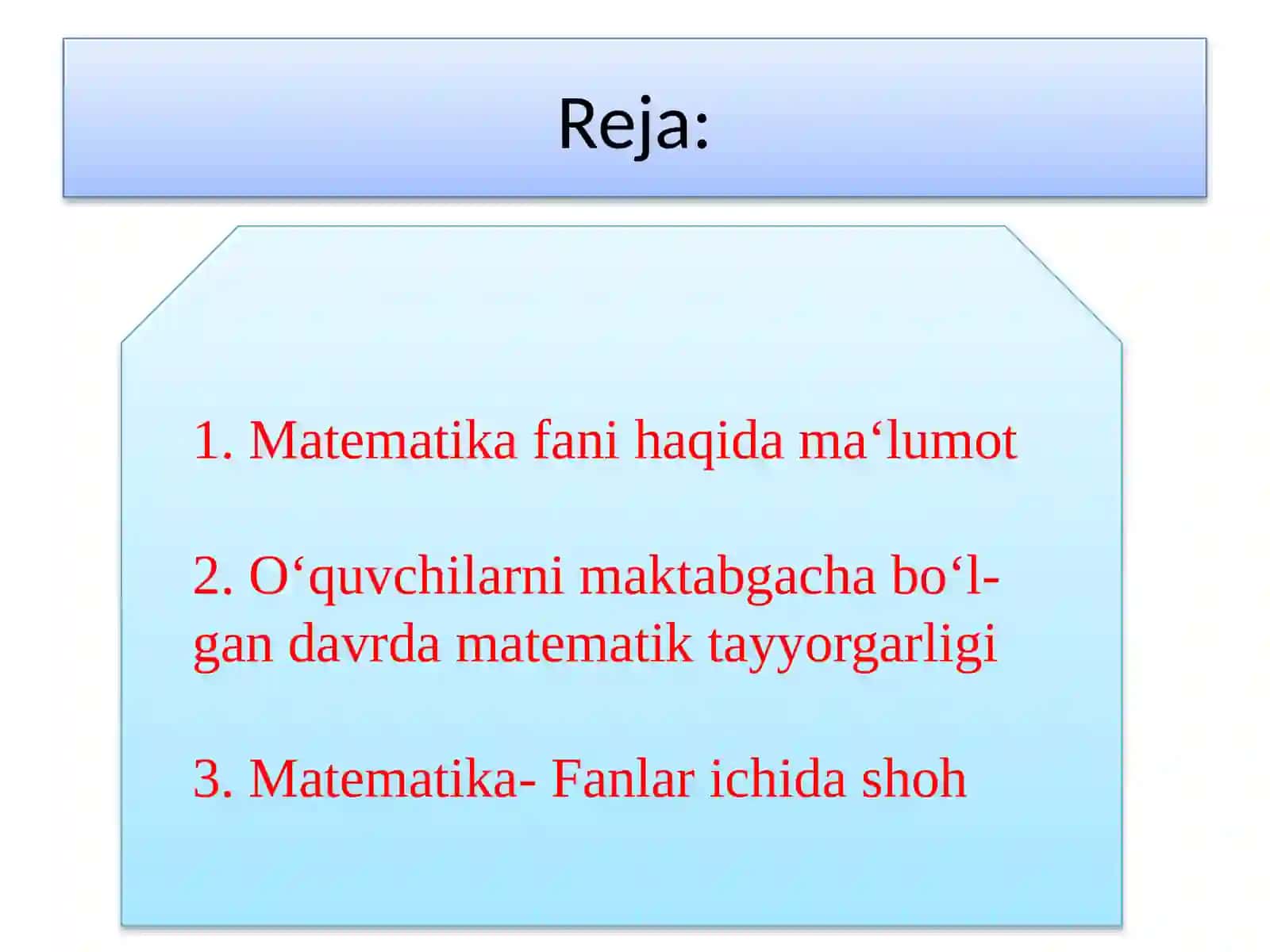 Reja:

1. Matematika fani haqida ma‘lumot

2. O‘quvchilarni maktabgacha bo‘lgan davrda matematik tayyorgarligi

3. Matematika- Fanlar ichida shoh